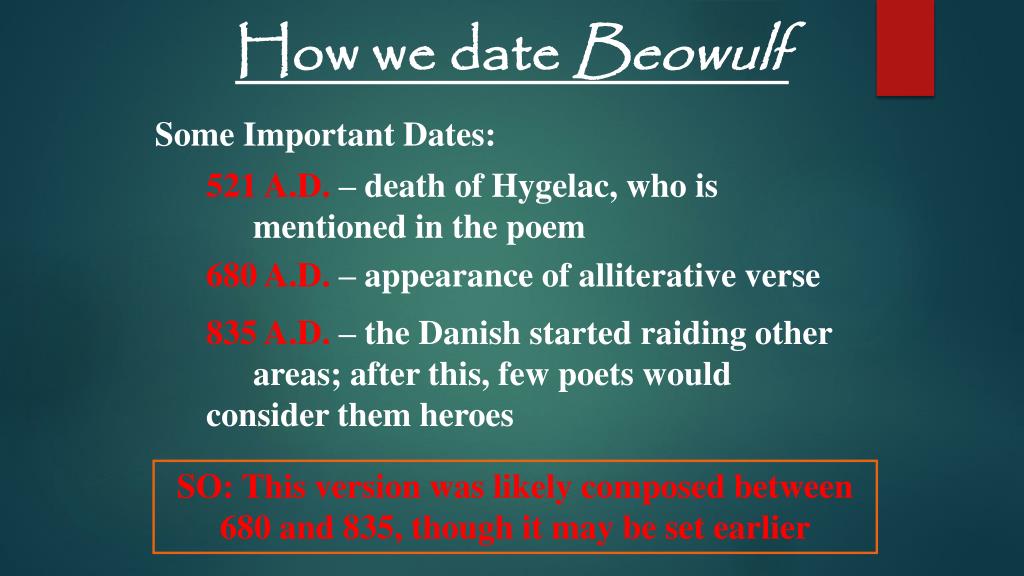 How we date Beowulf

Some Important Dates:

521 A.D. – death of Hygelac, who is mentioned in the poem

680 A.D. – appearance of alliterative verse

835 A.D. – the Danish started raiding other areas; after this, few poets would consider them heroes

SO: This version was likely composed between 680 and 835, though it may be set earlier